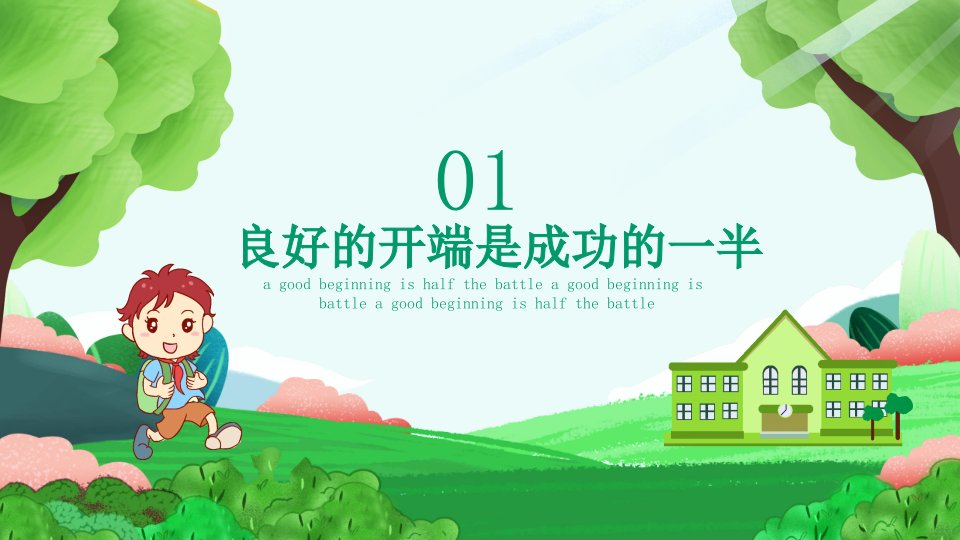 01

良好的开端是成功的一半

a good beginning is half the battle a good beginning is battle a good beginning is half the battle